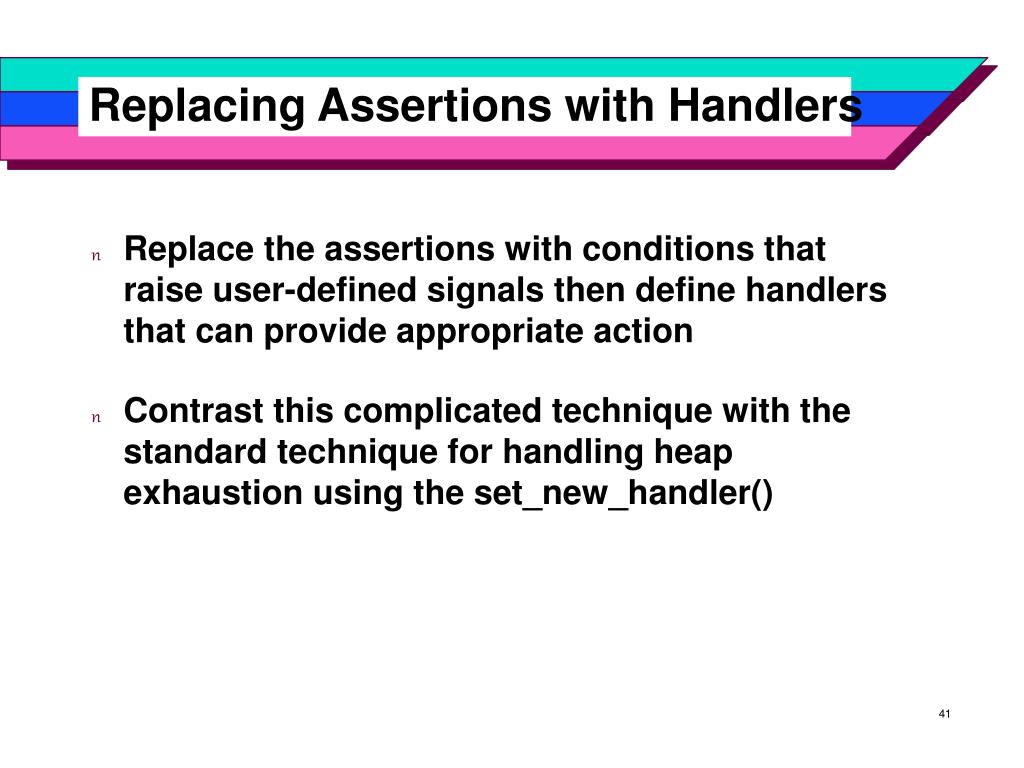 Replacing Assertions with Handlers

n Replace the assertions with conditions that raise user-defined signals then define handlers that can provide appropriate action

n Contrast this complicated technique with the standard technique for handling heap exhaustion using the set_new_handler()

41